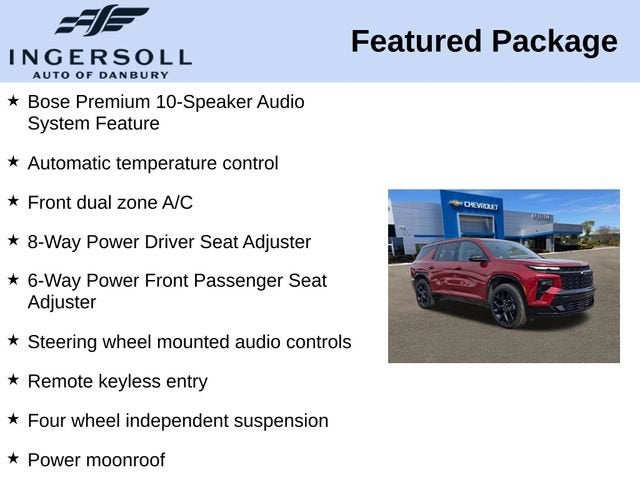 INGERSOLL
AUTO OF DANBURY

Featured Package

★ Bose Premium 10-Speaker Audio System Feature

★ Automatic temperature control

★ Front dual zone A/C

★ 8-Way Power Driver Seat Adjuster

★ 6-Way Power Front Passenger Seat Adjuster

★ Steering wheel mounted audio controls

★ Remote keyless entry

★ Four wheel independent suspension

★ Power moonroof

CHEVROLET